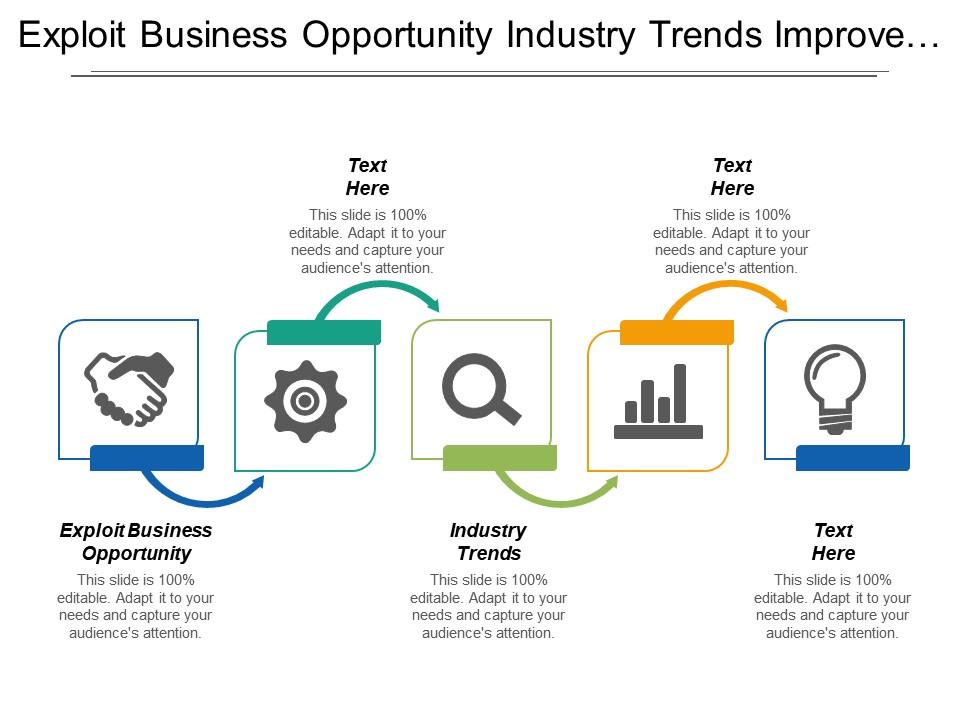 Exploit Business Opportunity Industry Trends Improve…

Text Here

This slide is 100% editable. Adapt it to your needs and capture your audience's attention.

Text Here

This slide is 100% editable. Adapt it to your needs and capture your audience's attention.

Exploit Business Opportunity

This slide is 100% editable. Adapt it to your needs and capture your audience's attention.

Industry Trends

This slide is 100% editable. Adapt it to your needs and capture your audience's attention.

Text Here

This slide is 100% editable. Adapt it to your needs and capture your audience's attention.